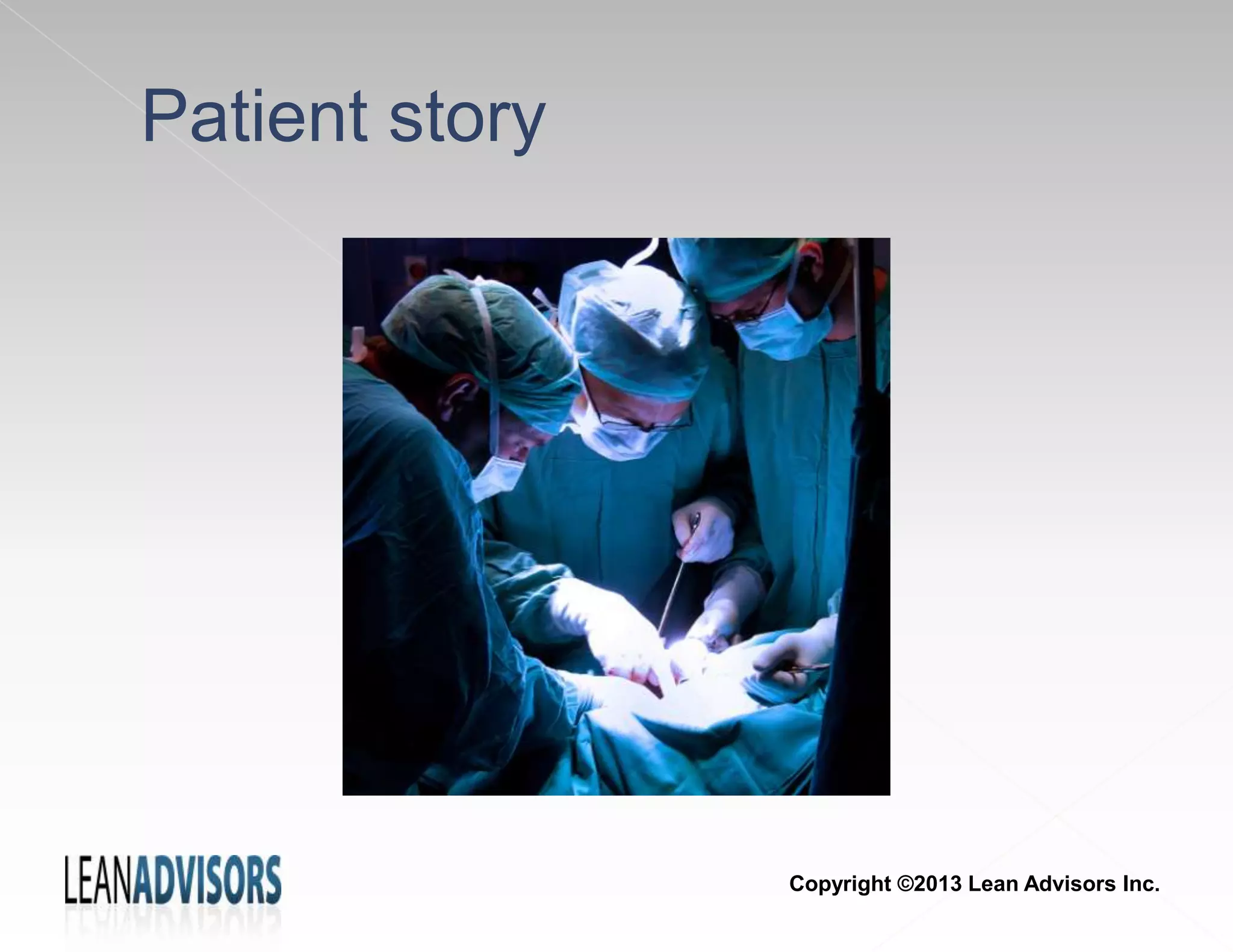 Patient story

LEANADVISORS

Copyright ©2013 Lean Advisors Inc.